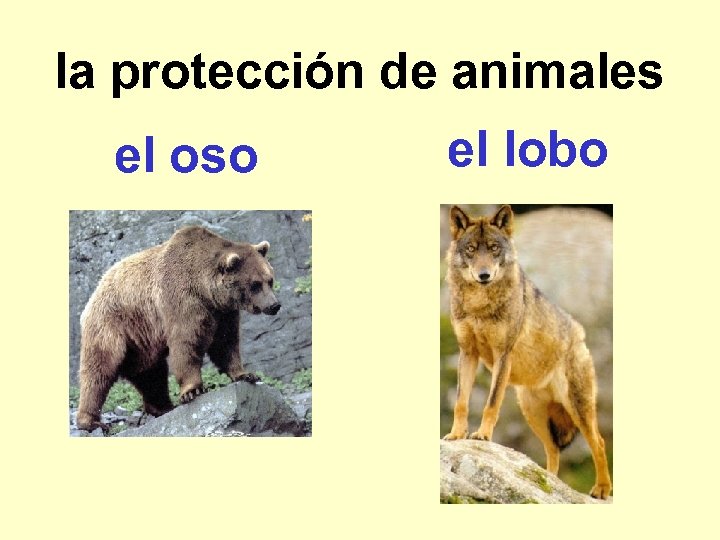 la protección de animales

el oso

el lobo